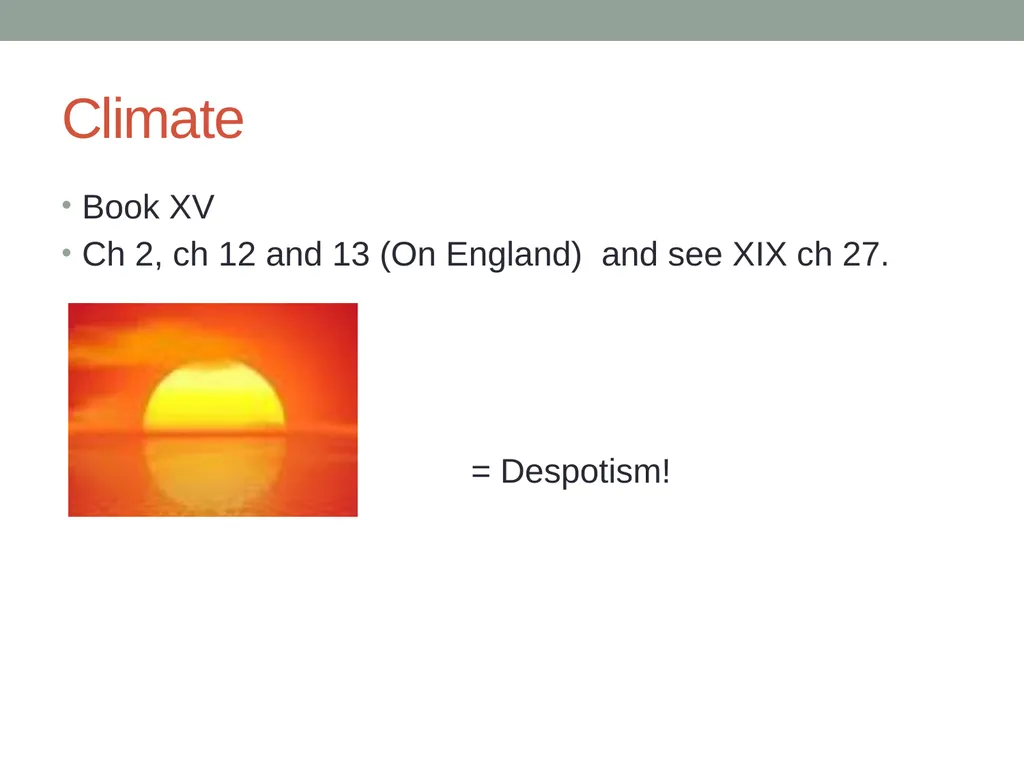 Climate

• Book XV
• Ch 2, ch 12 and 13 (On England) and see XIX ch 27.

= Despotism!